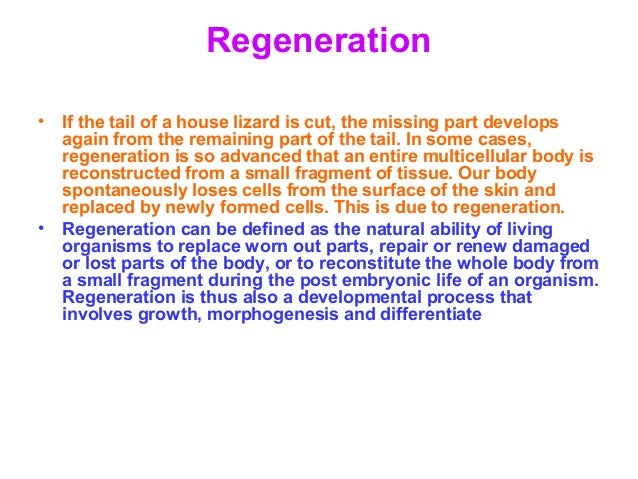 Regeneration

• If the tail of a house lizard is cut, the missing part develops again from the remaining part of the tail. In some cases, regeneration is so advanced that an entire multicellular body is reconstructed from a small fragment of tissue. Our body spontaneously loses cells from the surface of the skin and replaced by newly formed cells. This is due to regeneration.

• Regeneration can be defined as the natural ability of living organisms to replace worn out parts, repair or renew damaged or lost parts of the body, or to reconstitute the whole body from a small fragment during the post embryonic life of an organism. Regeneration is thus also a developmental process that involves growth, morphogenesis and differentiate